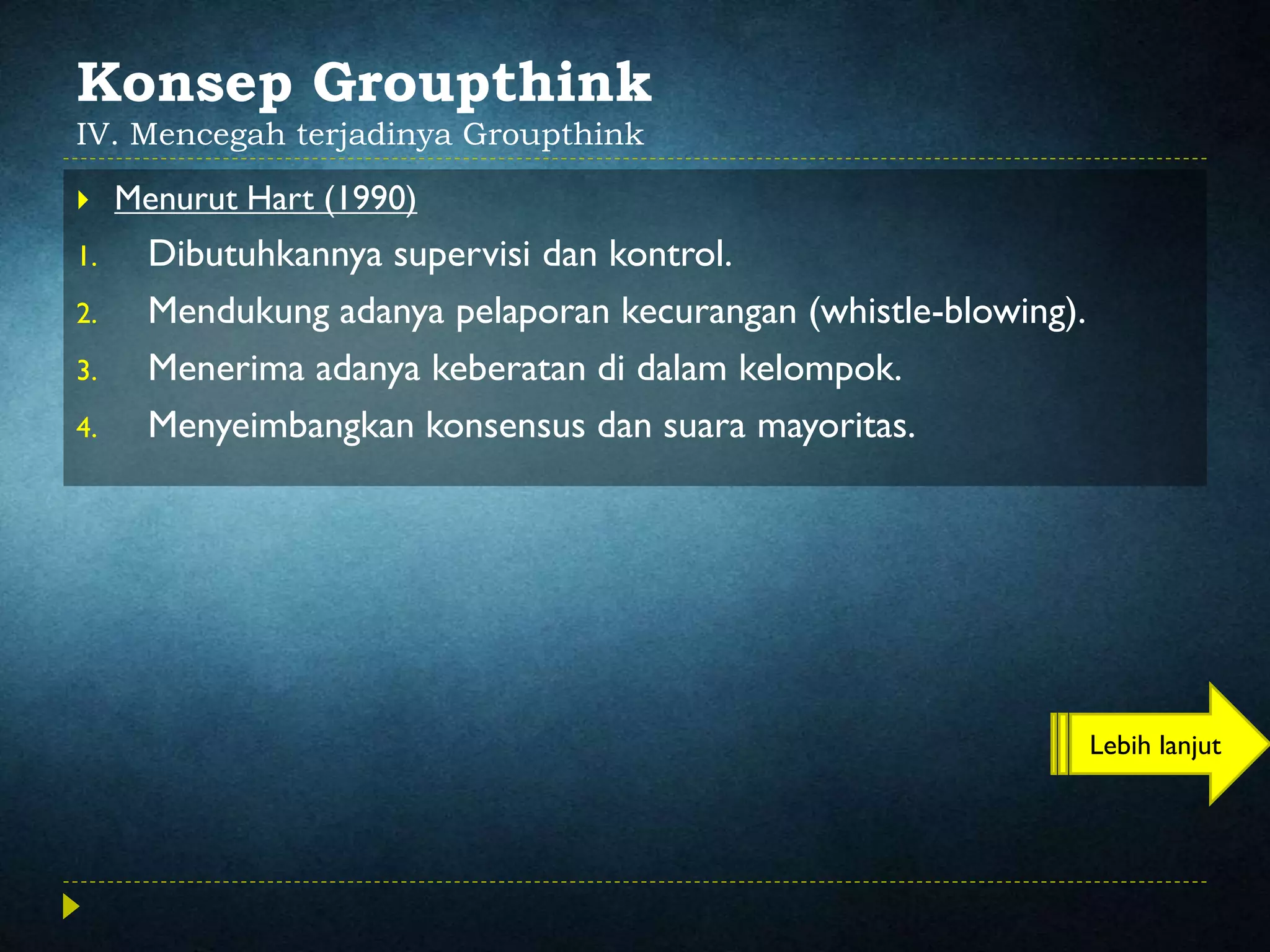 Konsep Groupthink
IV. Mencegah terjadinya Groupthink

Menurut Hart (1990)

1. Dibutuhkannya supervisi dan kontrol.
2. Mendukung adanya pelaporan kecurangan (whistle-blowing).
3. Menerima adanya keberatan di dalam kelompok.
4. Menyeimbangkan konsensus dan suara mayoritas.

Lebih lanjut